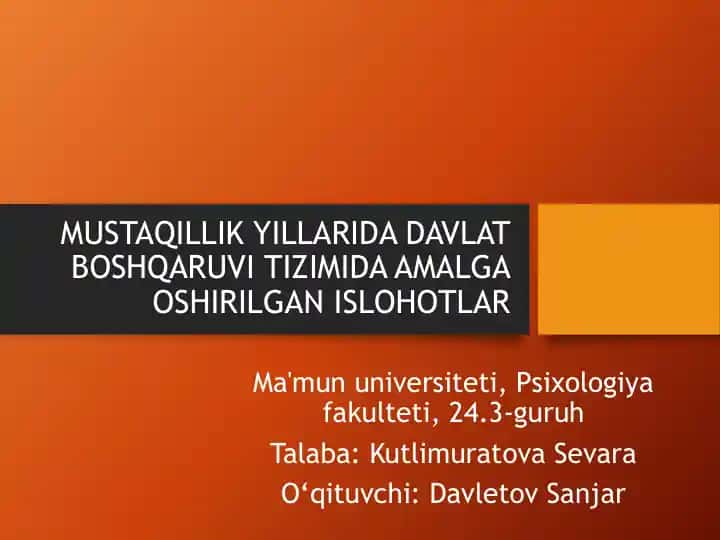 MUSTAQILLIK YILLARIDA DAVLAT BOSHQARUVI TIZIMIDA AMALGA OSHIRILGAN ISLOHOTLAR

Ma'mun universiteti, Psixologiya fakulteti, 24.3-guruh

Talaba: Kutlimuratova Sevara

O‘qituvchi: Davletov Sanjar